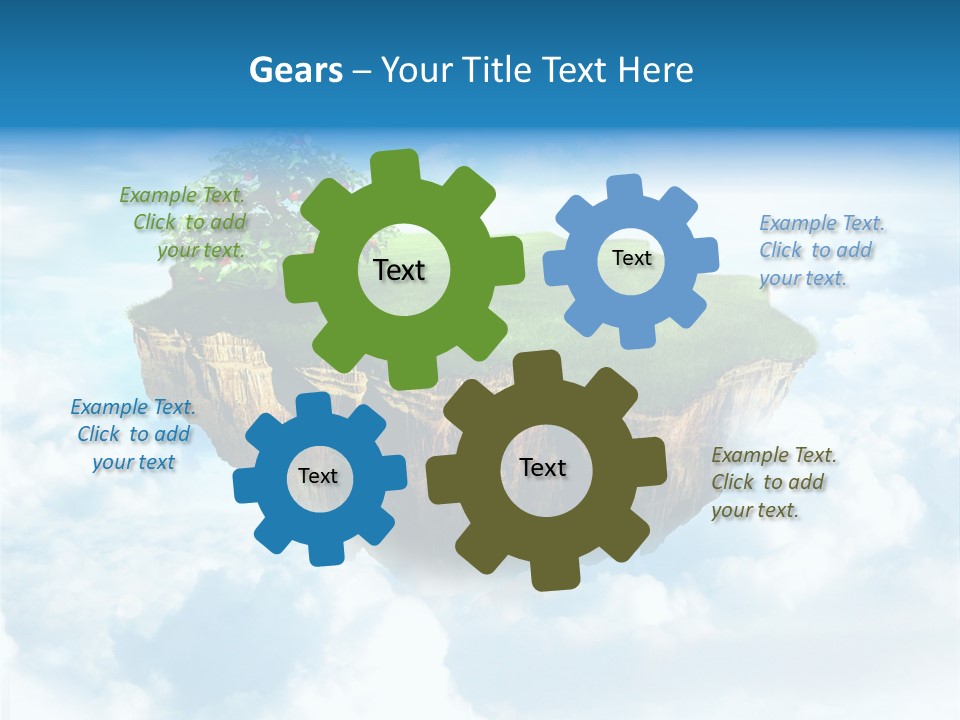 Gears – Your Title Text Here

Example Text. Click to add your text.

Text

Text

Example Text. Click to add your text.

Example Text. Click to add your text

Text

Text

Example Text. Click to add your text.